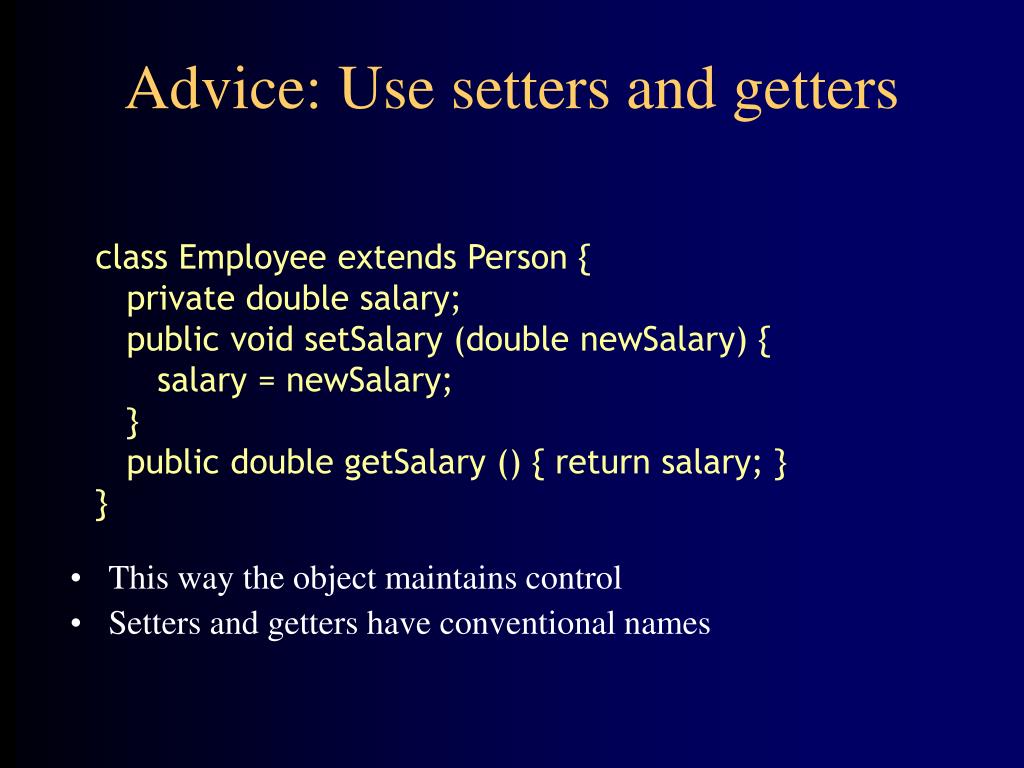 Advice: Use setters and getters

class Employee extends Person {
   private double salary;
   public void setSalary (double newSalary) {
      salary = newSalary;
   }
   public double getSalary () { return salary; }
}

• This way the object maintains control
• Setters and getters have conventional names